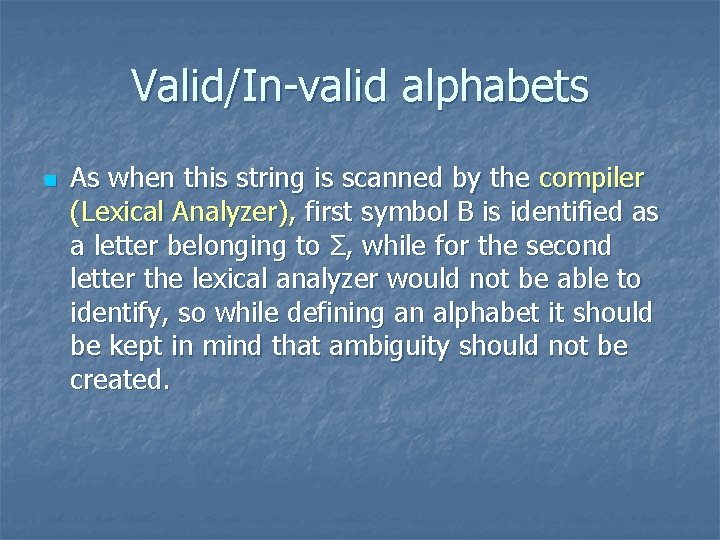 Valid/In-valid alphabets

As when this string is scanned by the compiler (Lexical Analyzer), first symbol B is identified as a letter belonging to $\Sigma$, while for the second letter the lexical analyzer would not be able to identify, so while defining an alphabet it should be kept in mind that ambiguity should not be created.